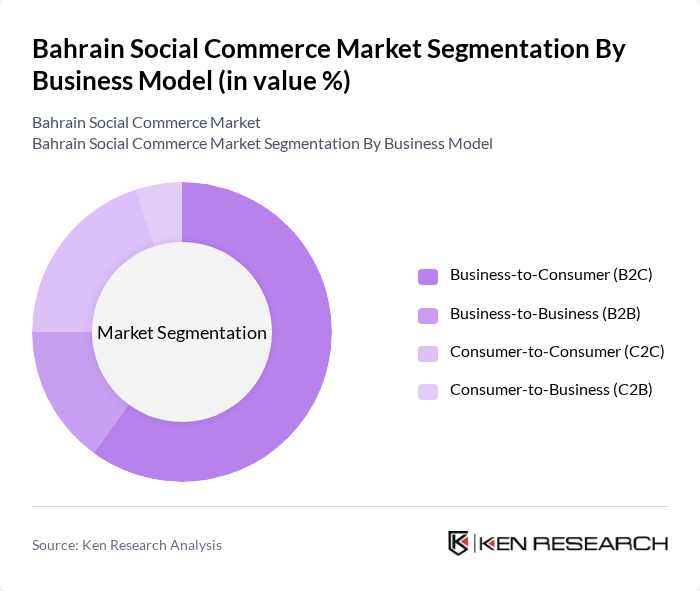 Bahrain Social Commerce Market Segmentation By Business Model (in value %)

Bahrain Social Commerce Market
Bahrain Social Commerce Market Segmentation By Business Model

Market Segmentation

Business-to-Consumer (B2C)
Business-to-Business (B2B)
Consumer-to-Consumer (C2C)
Consumer-to-Business (C2B)

Source: Ken Research Analysis

KEN RESEARCH